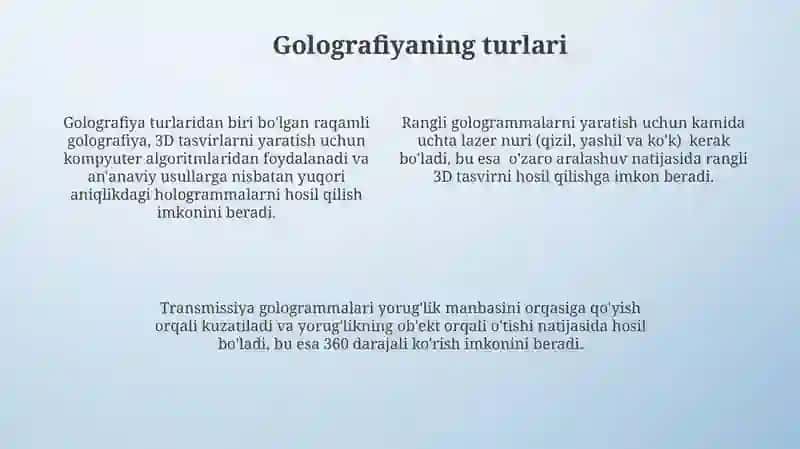 Golografiyaning turlari

Golografiya turlaridan biri bo'lgan raqamli golografiya, 3D tasvirlarni yaratish uchun kompyuter algoritmlaridan foydalanadi va an'anaviy usullarga nisbatan yuqori aniqlikdagi hologrammalarni hosil qilish imkonini beradi.

Rangli gologrammalarni yaratish uchun kamida uchta lazer nuri (qizil, yashil va ko'k) kerak bo'ladi, bu esa o'zaro aralashuv natijasida rangli 3D tasvirni hosil qilishga imkon beradi.

Transmissiya gologrammalari yorug'lik manbasini orqasiga qo'yish orqali kuzatiladi va yorug'likning ob'ekt orqali o'tishi natijasida hosil bo'ladi, bu esa 360 darajali ko'rish imkonini beradi.